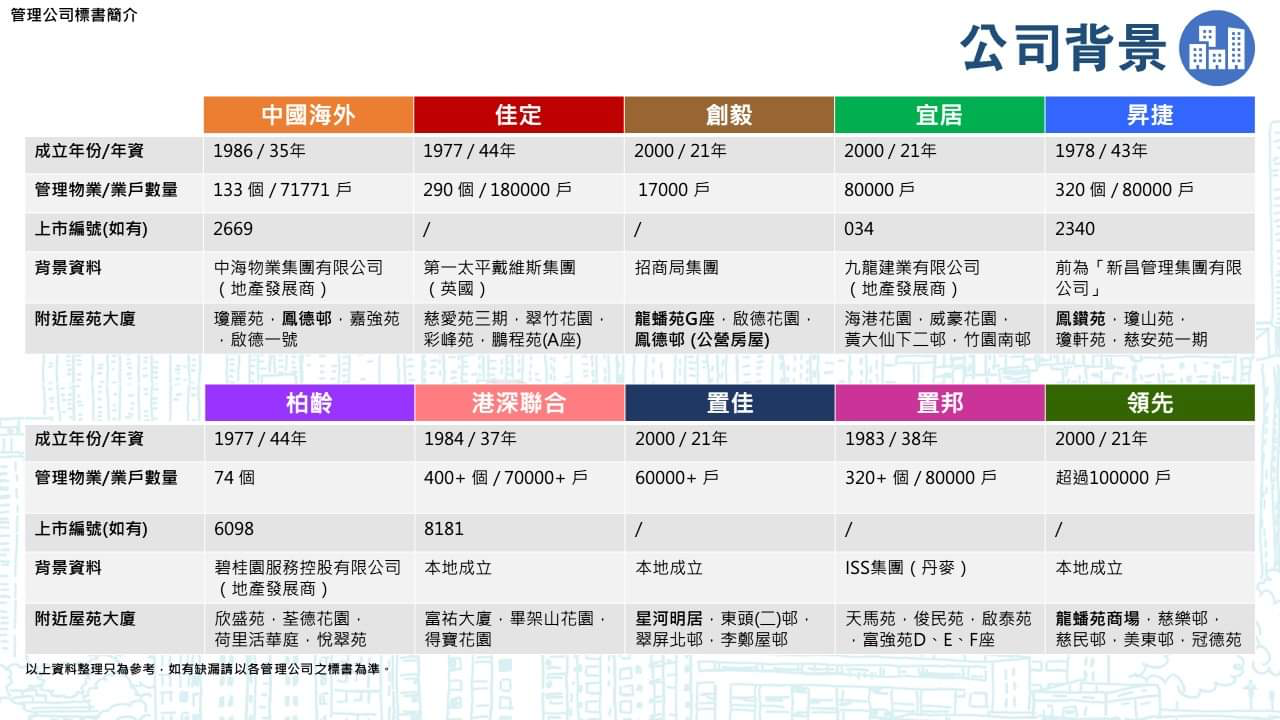 管理公司標書簡介

公司背景

| | 中國海外 | 佳定 | 創毅 | 宜居 | 昇捷 |
|---|---|---|---|---|---|
| 成立年份/年資 | 1986 / 35年 | 1977 / 44年 | 2000 / 21年 | 2000 / 21年 | 1978 / 43年 |
| 管理物業/業戶數量 | 133 個 / 71771 戶 | 290 個 / 180000 戶 | 17000 戶 | 80000 戶 | 320 個 / 80000 戶 |
| 上市編號(如有) | 2669 | / | / | 034 | 2340 |
| 背景資料 | 中海物業集團有限公司（地產發展商） | 第一太平戴維斯集團（英國） | 招商局集團 | 九龍建業有限公司（地產發展商） | 前為「新昌管理集團有限公司」 |
| 附近屋苑大廈 | 瓊麗苑，鳳德邨，嘉強苑，啟德一號 | 慈愛苑三期，翠竹花園，彩峰苑，鵬程苑(A座) | 龍蟠苑G座，啟德花園，鳳德邨 (公營房屋) | 海港花園，威豪花園，黃大仙下二邨，竹園南邨 | 鳳鑽苑，瓊山苑，瓊軒苑，慈安苑一期 |

| | 柏齡 | 港深聯合 | 置佳 | 置邦 | 領先 |
|---|---|---|---|---|---|
| 成立年份/年資 | 1977 / 44年 | 1984 / 37年 | 2000 / 21年 | 1983 / 38年 | 2000 / 21年 |
| 管理物業/業戶數量 | 74 個 | 400+ 個 / 70000+ 戶 | 60000+ 戶 | 320+ 個 / 80000 戶 | 超過100000 戶 |
| 上市編號(如有) | 6098 | 8181 | / | / | / |
| 背景資料 | 碧桂園服務控股有限公司（地產發展商） | 本地成立 | 本地成立 | ISS集團（丹麥） | 本地成立 |
| 附近屋苑大廈 | 欣盛苑，荃德花園，荷里活華庭，悅翠苑 | 富祐大廈，畢架山花園，得寶花園 | 星河明居，東頭(二)邨，翠屏北邨，李鄭屋邨 | 天馬苑，俊民苑，啟泰苑，富強苑D、E、F座 | 龍蟠苑商場，慈樂邨，慈民邨，美東邨，冠德苑 |

以上資料整理只為參考，如有缺漏請以各管理公司之標書為準。